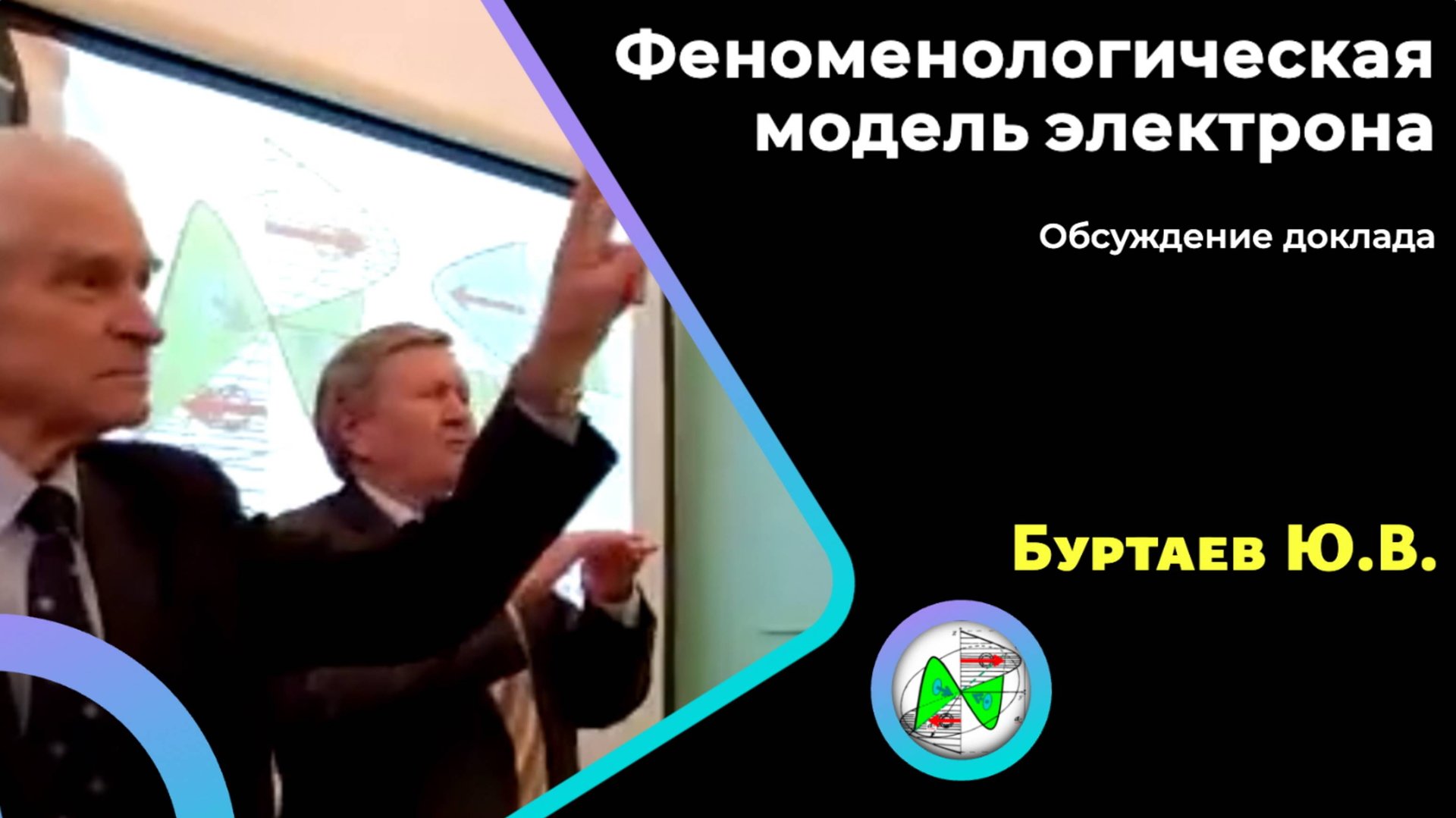 Феноменологическая модель электрона

Обсуждение доклада

Буртаев Ю.В.